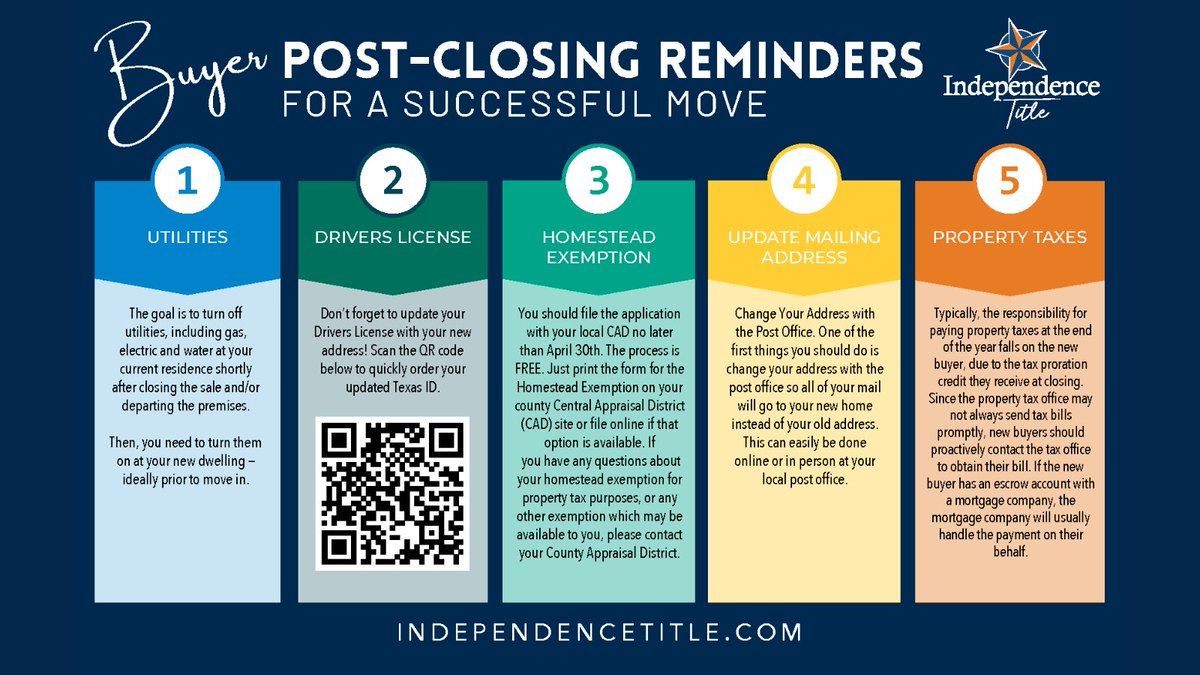 Buyer POST-CLOSING REMINDERS
FOR A SUCCESSFUL MOVE

Independence Title

1
UTILITIES

The goal is to turn off utilities, including gas, electric and water at your current residence shortly after closing the sale and/or departing the premises.

Then, you need to turn them on at your new dwelling – ideally prior to move in.

2
DRIVERS LICENSE

Don't forget to update your Drivers License with your new address! Scan the QR code below to quickly order your updated Texas ID.

3
HOMESTEAD EXEMPTION

You should file the application with your local CAD no later than April 30th. The process is FREE. Just print the form for the Homestead Exemption on your county Central Appraisal District (CAD) site or file online if that option is available. If you have any questions about your homestead exemption for property tax purposes, or any other exemption which may be available to you, please contact your County Appraisal District.

4
UPDATE MAILING ADDRESS

Change Your Address with the Post Office. One of the first things you should do is change your address with the post office so all of your mail will go to your new home instead of your old address. This can easily be done online or in person at your local post office.

5
PROPERTY TAXES

Typically, the responsibility for paying property taxes at the end of the year falls on the new buyer, due to the tax proration credit they receive at closing. Since the property tax office may not always send tax bills promptly, new buyers should proactively contact the tax office to obtain their bill. If the new buyer has an escrow account with a mortgage company, the mortgage company will usually handle the payment on their behalf.

INDEPENDENCETITLE.COM